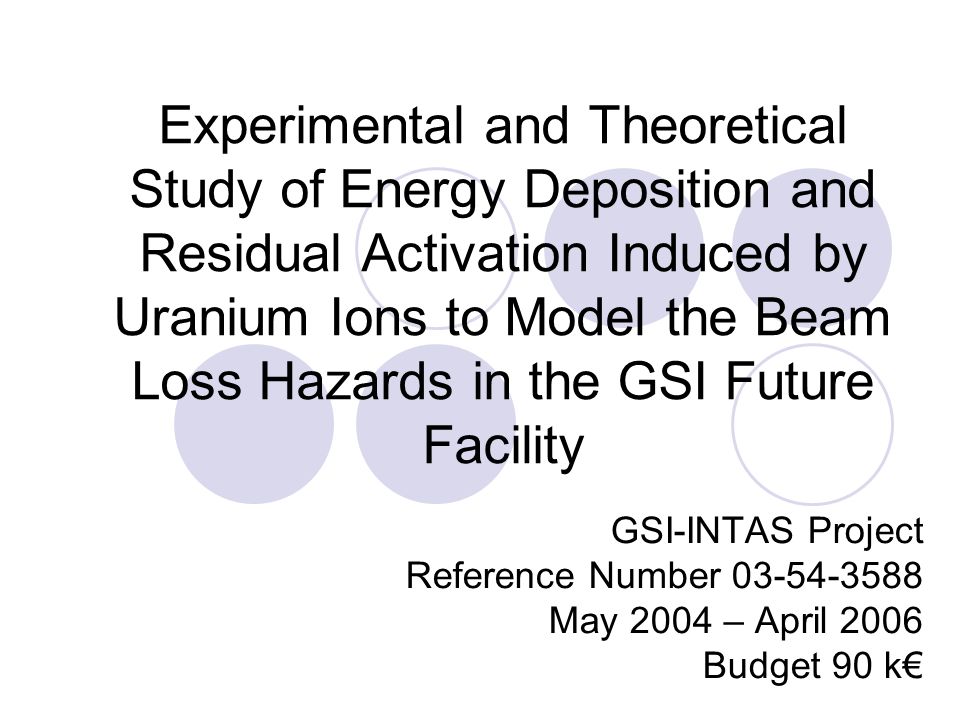 Experimental and Theoretical Study of Energy Deposition and Residual Activation Induced by Uranium Ions to Model the Beam Loss Hazards in the GSI Future Facility

GSI-INTAS Project
Reference Number 03-54-3588
May 2004 – April 2006
Budget 90 k€